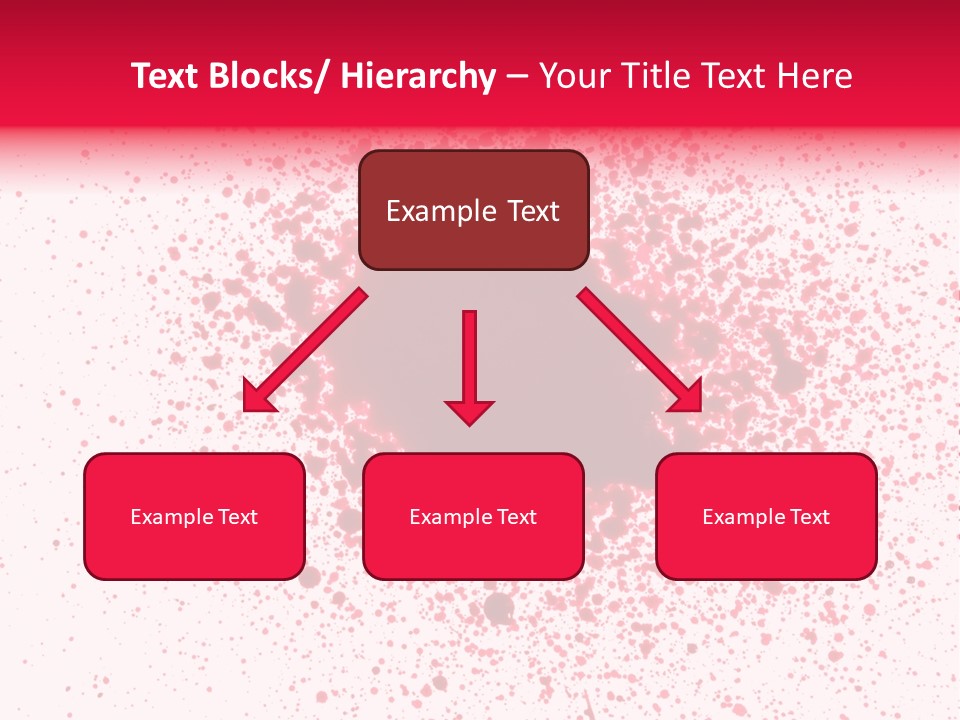 Text Blocks/ Hierarchy – Your Title Text Here

Example Text

Example Text

Example Text

Example Text